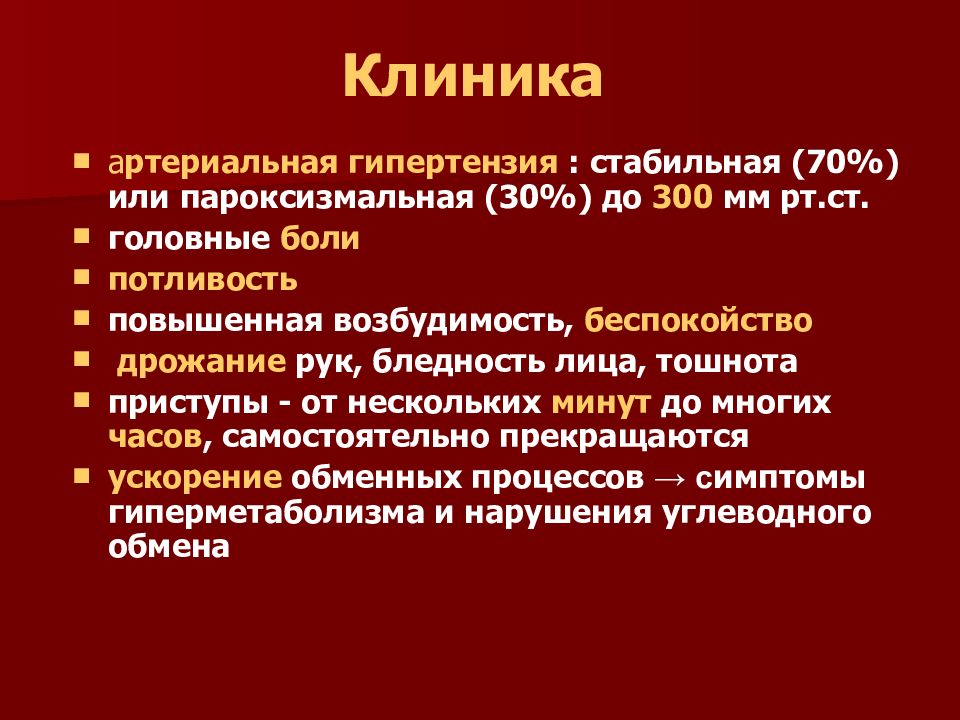 Клиника

- артериальная гипертензия : стабильная (70%) или пароксизмальная (30%) до 300 мм рт.ст.
- головные боли
- потливость
- повышенная возбудимость, беспокойство
- дрожание рук, бледность лица, тошнота
- приступы - от нескольких минут до многих часов, самостоятельно прекращаются
- ускорение обменных процессов → симптомы гиперметаболизма и нарушения углеводного обмена